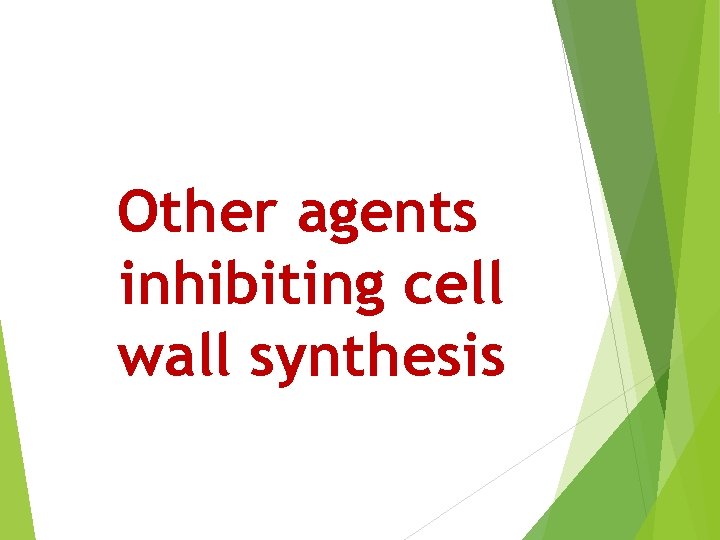 Other agents inhibiting cell wall synthesis